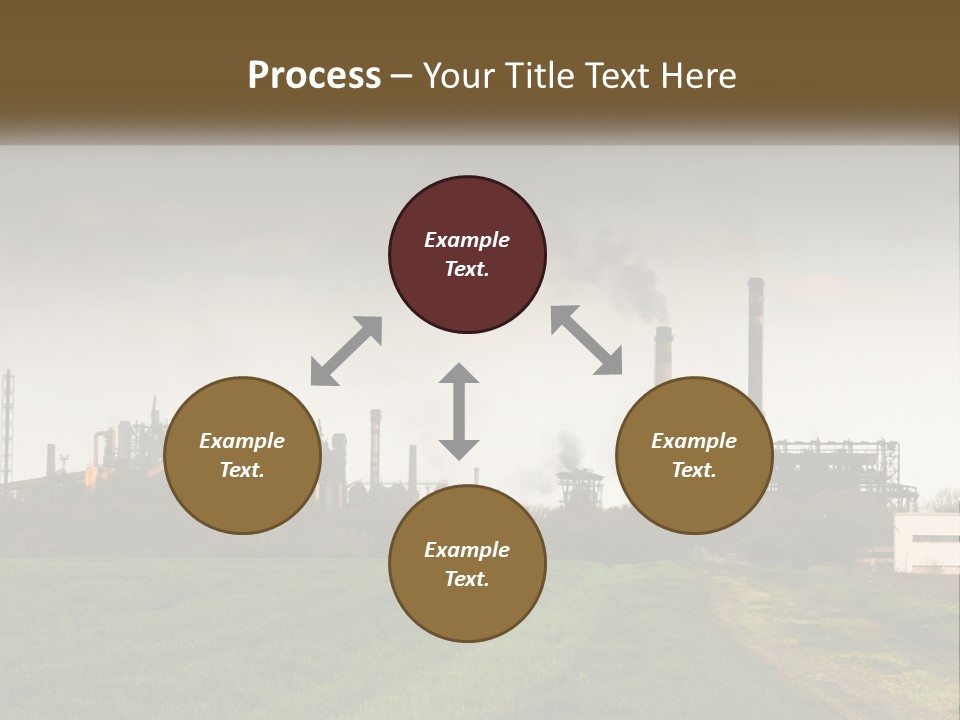 Process – Your Title Text Here

Example Text.

Example Text.

Example Text.

Example Text.